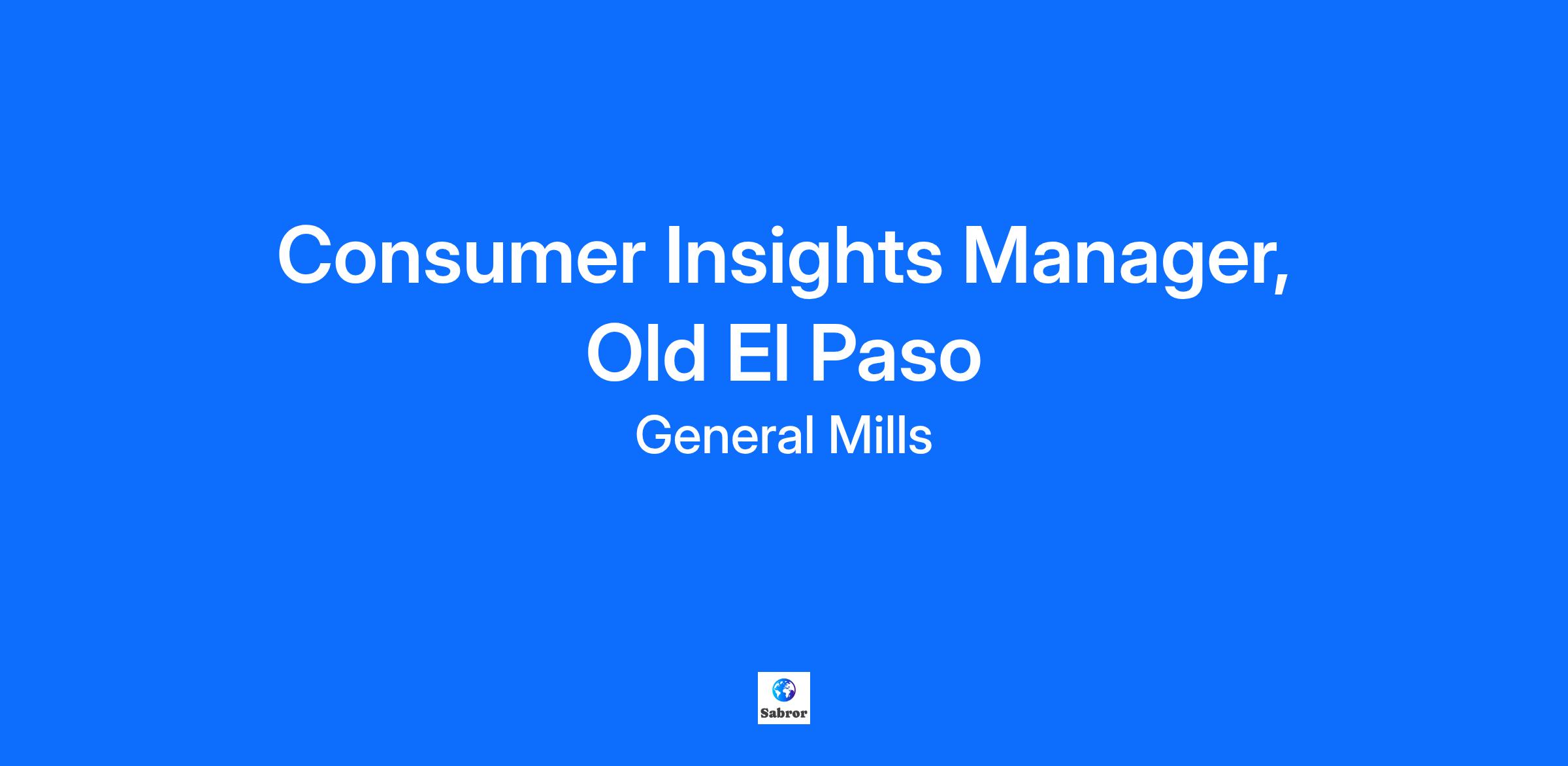 Consumer Insights Manager, Old El Paso

General Mills

Sabror